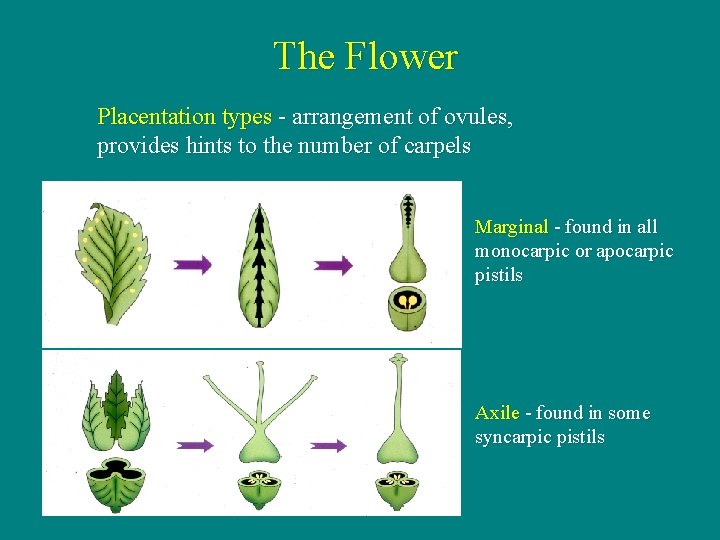 The Flower

Placentation types - arrangement of ovules, provides hints to the number of carpels

Marginal - found in all monocarpic or apocarpic pistils

Axile - found in some syncarpic pistils